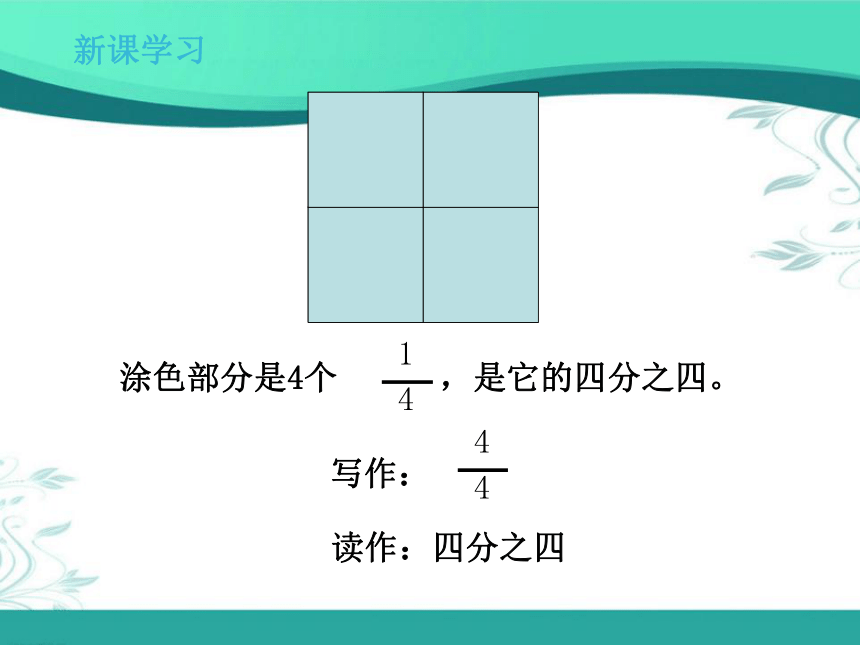 新课学习

涂色部分是4个 $\frac{1}{4}$，是它的四分之四。

写作：$\frac{4}{4}$

读作：四分之四